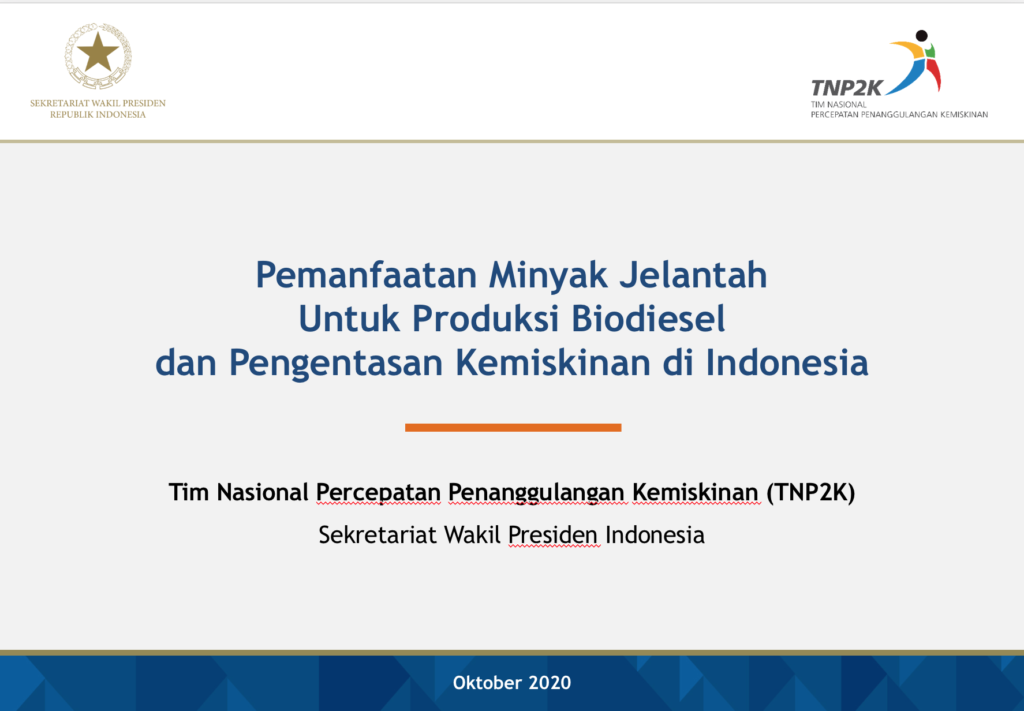 SEKRETARIAT WAKIL PRESIDEN
REPUBLIK INDONESIA

TNP2K
TIM NASIONAL
PERCEPATAN PENANGGULANGAN KEMISKINAN

Pemanfaatan Minyak Jelantah
Untuk Produksi Biodiesel
dan Pengentasan Kemiskinan di Indonesia

Tim Nasional Percepatan Penanggulangan Kemiskinan (TNP2K)
Sekretariat Wakil Presiden Indonesia

Oktober 2020